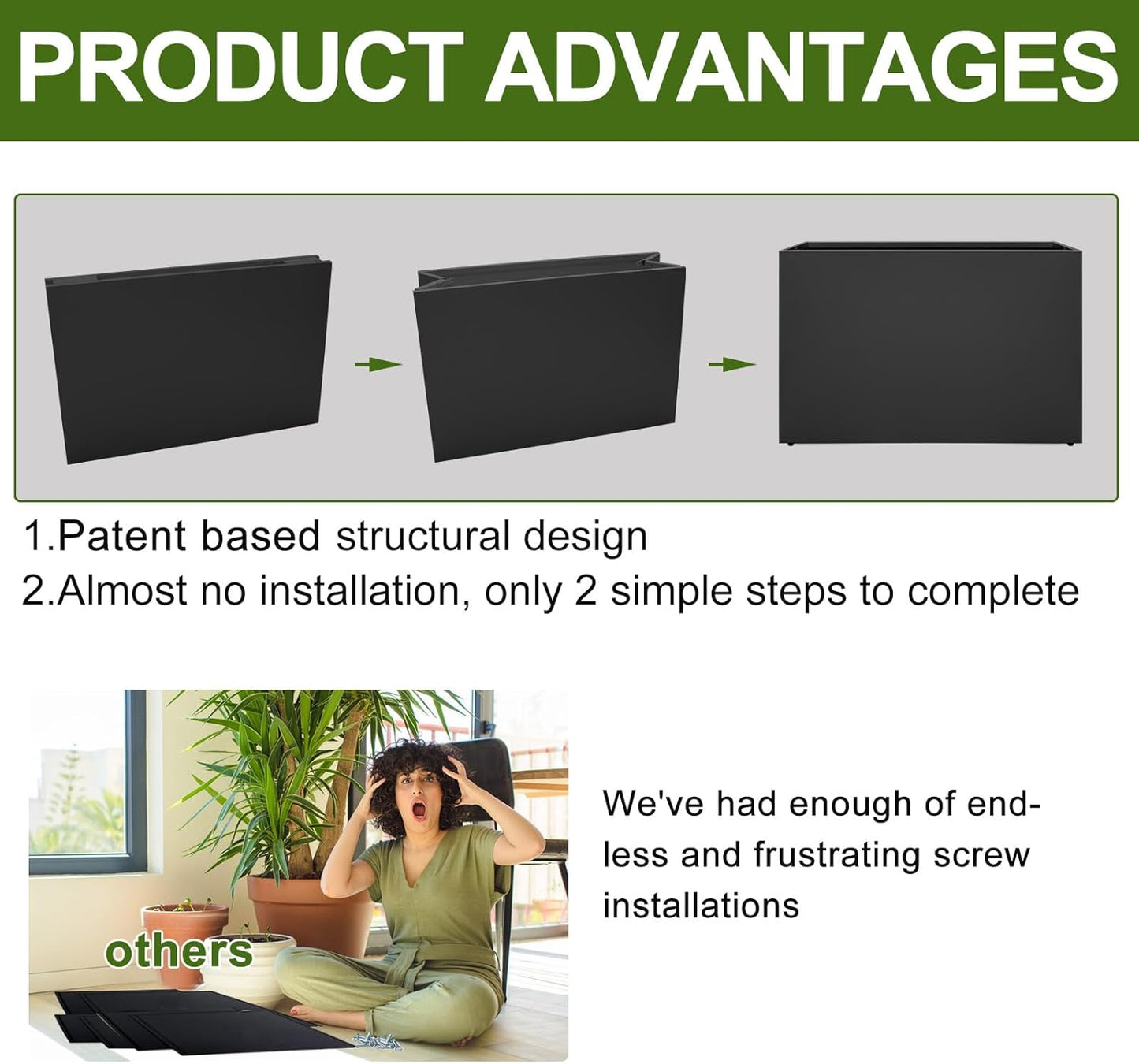 PRODUCT ADVANTAGES

1.Patent based structural design
2.Almost no installation, only 2 simple steps to complete

others

We've had enough of endless and frustrating screw installations